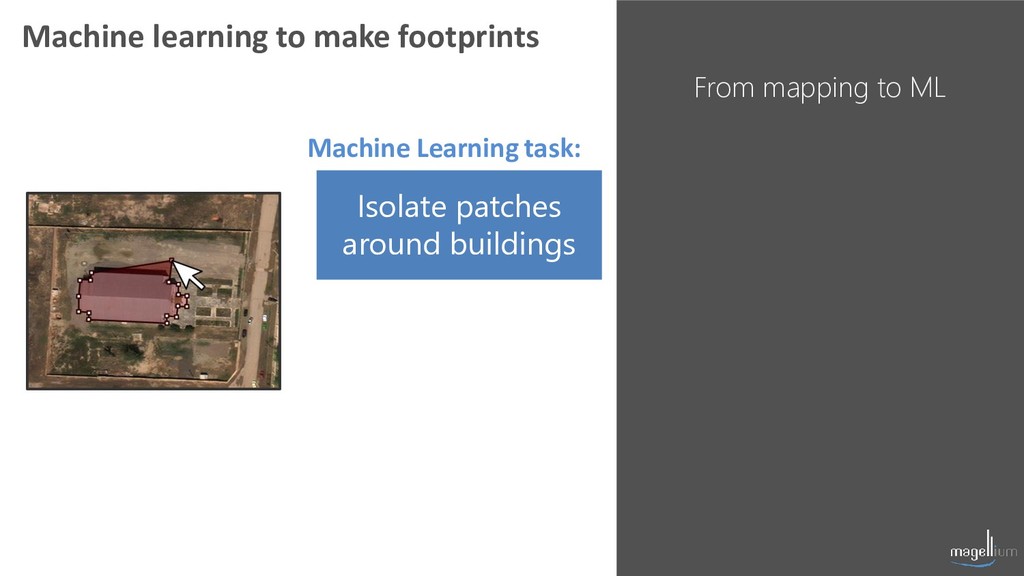 Machine learning to make footprints

Machine Learning task:

Isolate patches around buildings

From mapping to ML

magellium